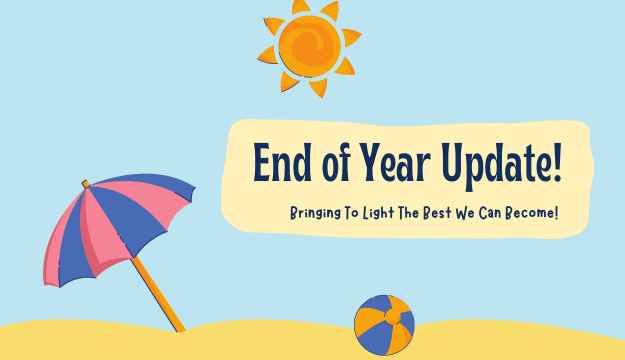 End of Year Update!

Bringing To Light The Best We Can Become!